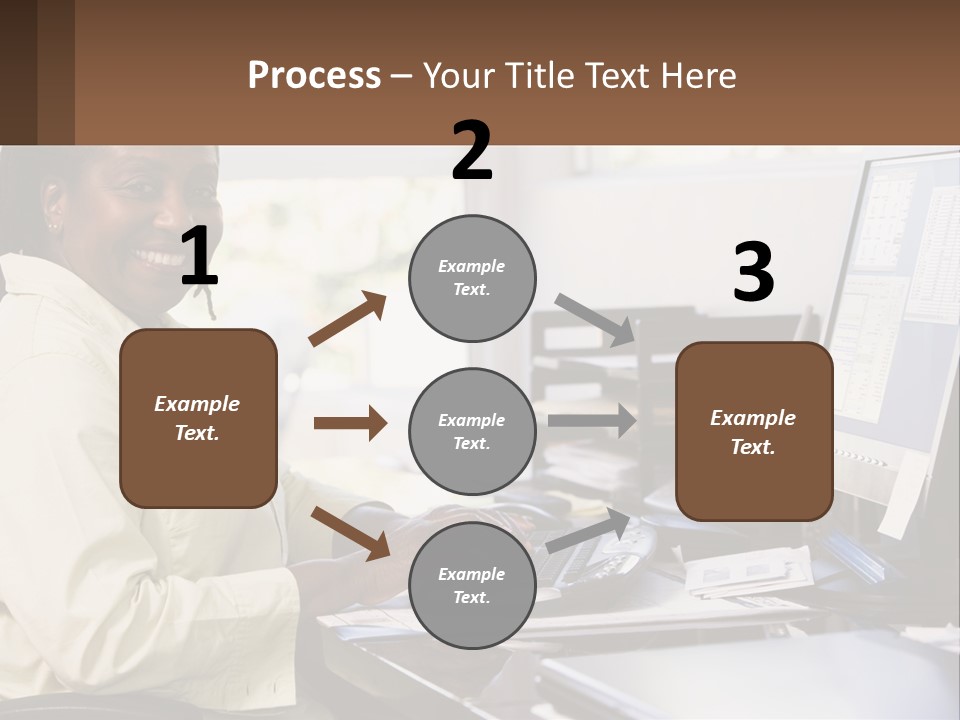 Process – Your Title Text Here

1

Example Text.

2

Example Text.

Example Text.

Example Text.

3

Example Text.